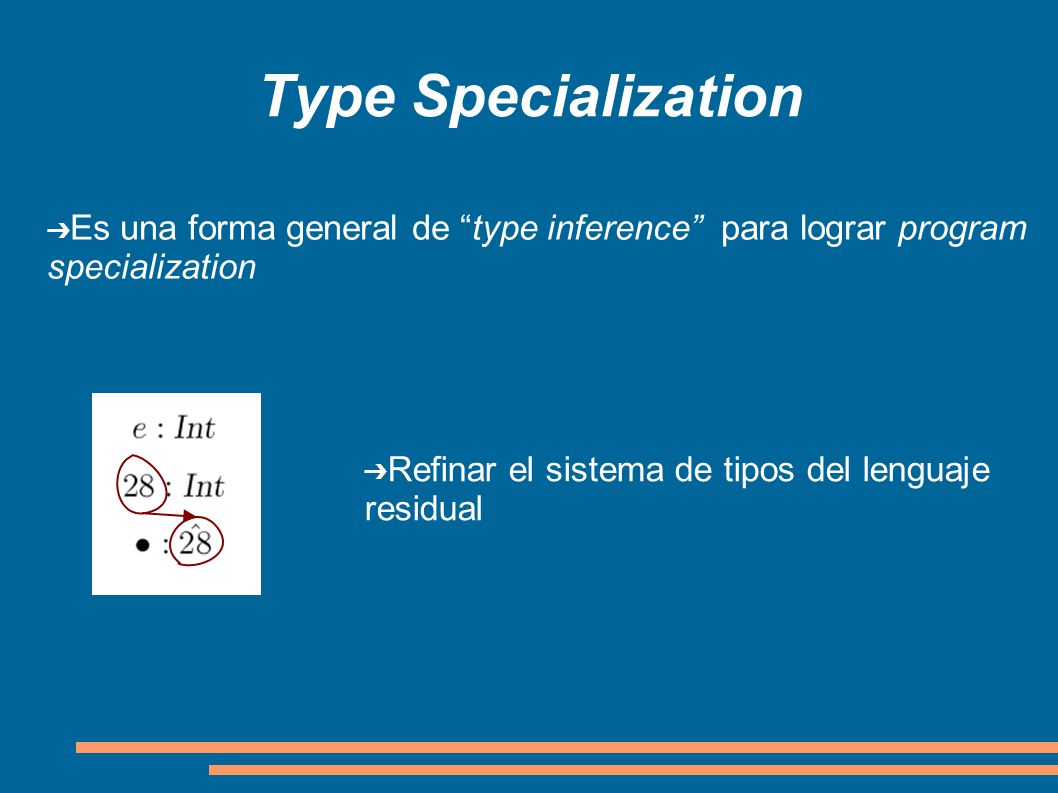 Type Specialization

➔Es una forma general de “type inference” para lograr program specialization

$e : Int$
$28 : Int$
$\bullet : \hat{28}$

➔Refinar el sistema de tipos del lenguaje residual